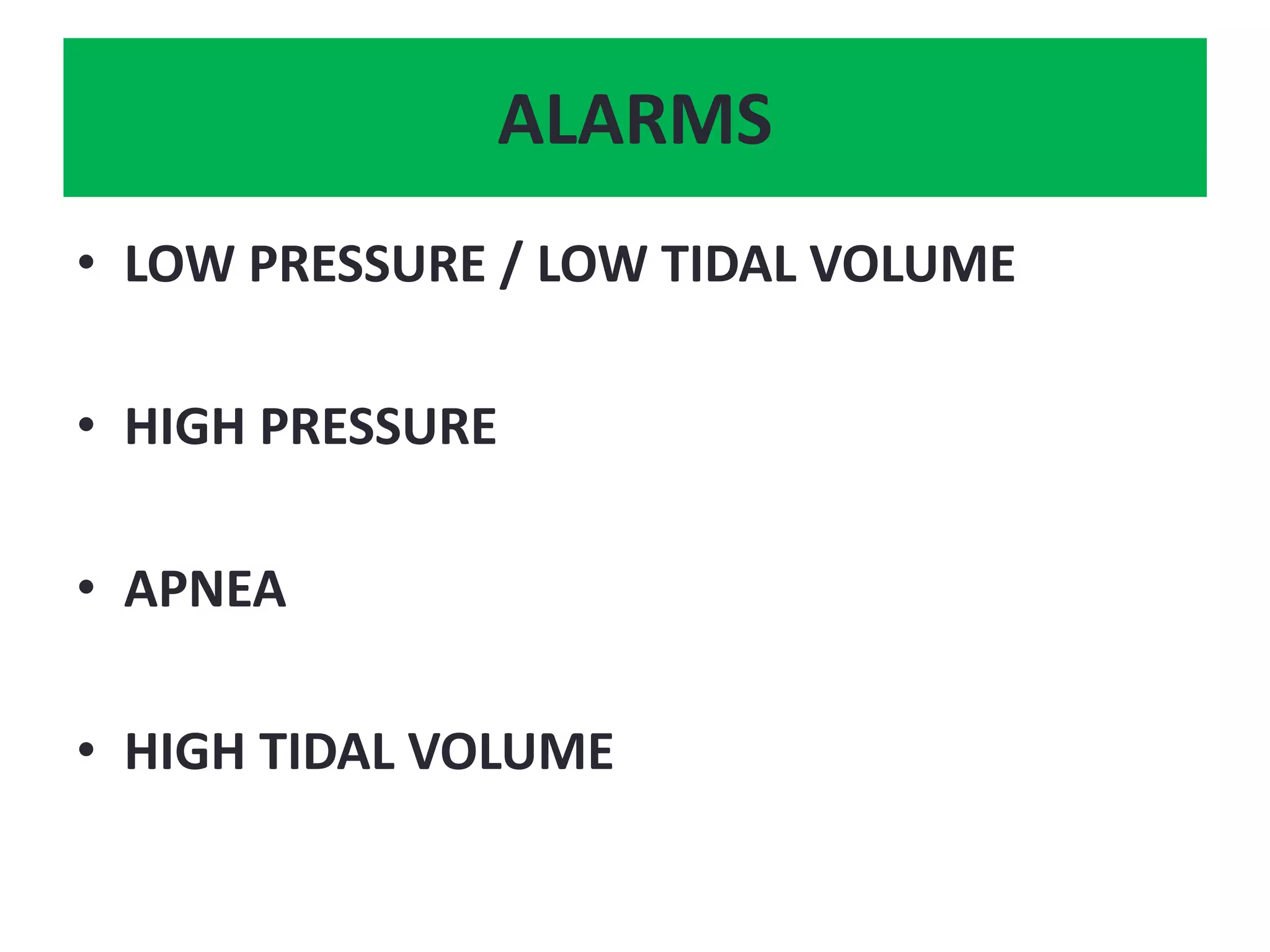 ALARMS

• LOW PRESSURE / LOW TIDAL VOLUME

• HIGH PRESSURE

• APNEA

• HIGH TIDAL VOLUME